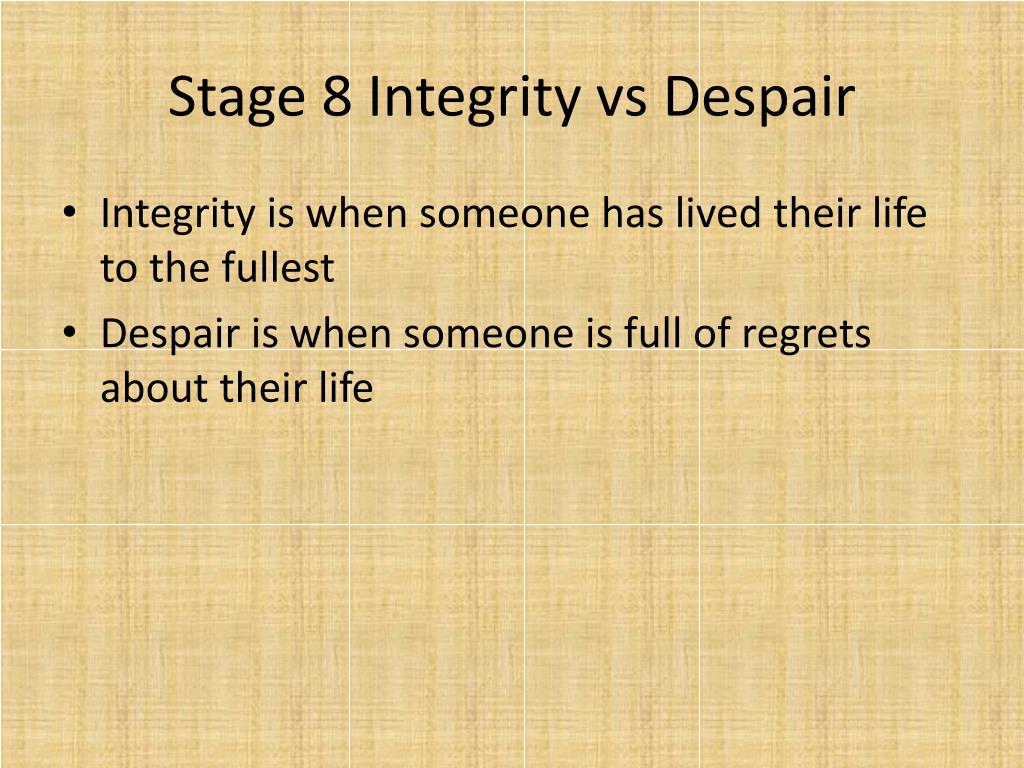 Stage 8 Integrity vs Despair

• Integrity is when someone has lived their life to the fullest
• Despair is when someone is full of regrets about their life